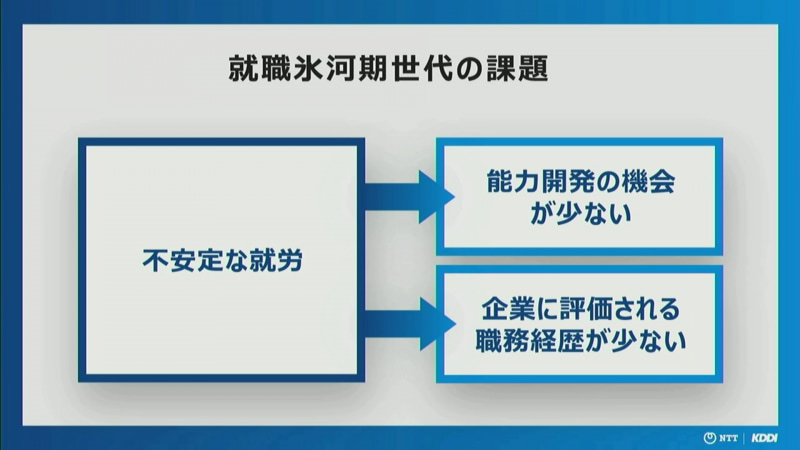 就職氷河期世代の課題

不安定な就労

能力開発の機会が少ない

企業に評価される職務経歴が少ない

NTT | KDDI